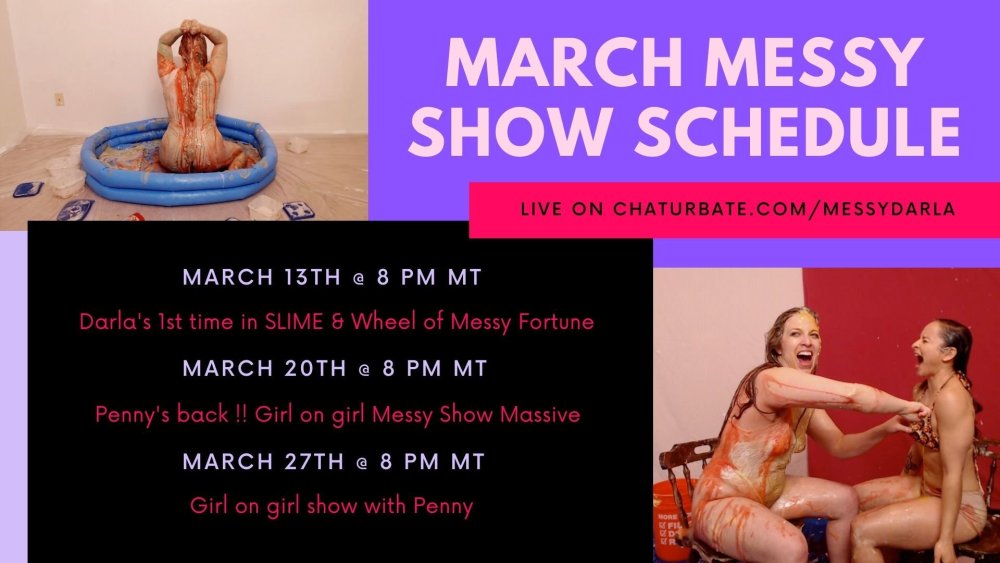 MARCH MESSY SHOW SCHEDULE

LIVE ON CHATURBATE.COM/MESSYDARLA

MARCH 13TH @ 8 PM MT

Darla's 1st time in SLIME & Wheel of Messy Fortune

MARCH 20TH @ 8 PM MT

Penny's back !! Girl on girl Messy Show Massive

MARCH 27TH @ 8 PM MT

Girl on girl show with Penny